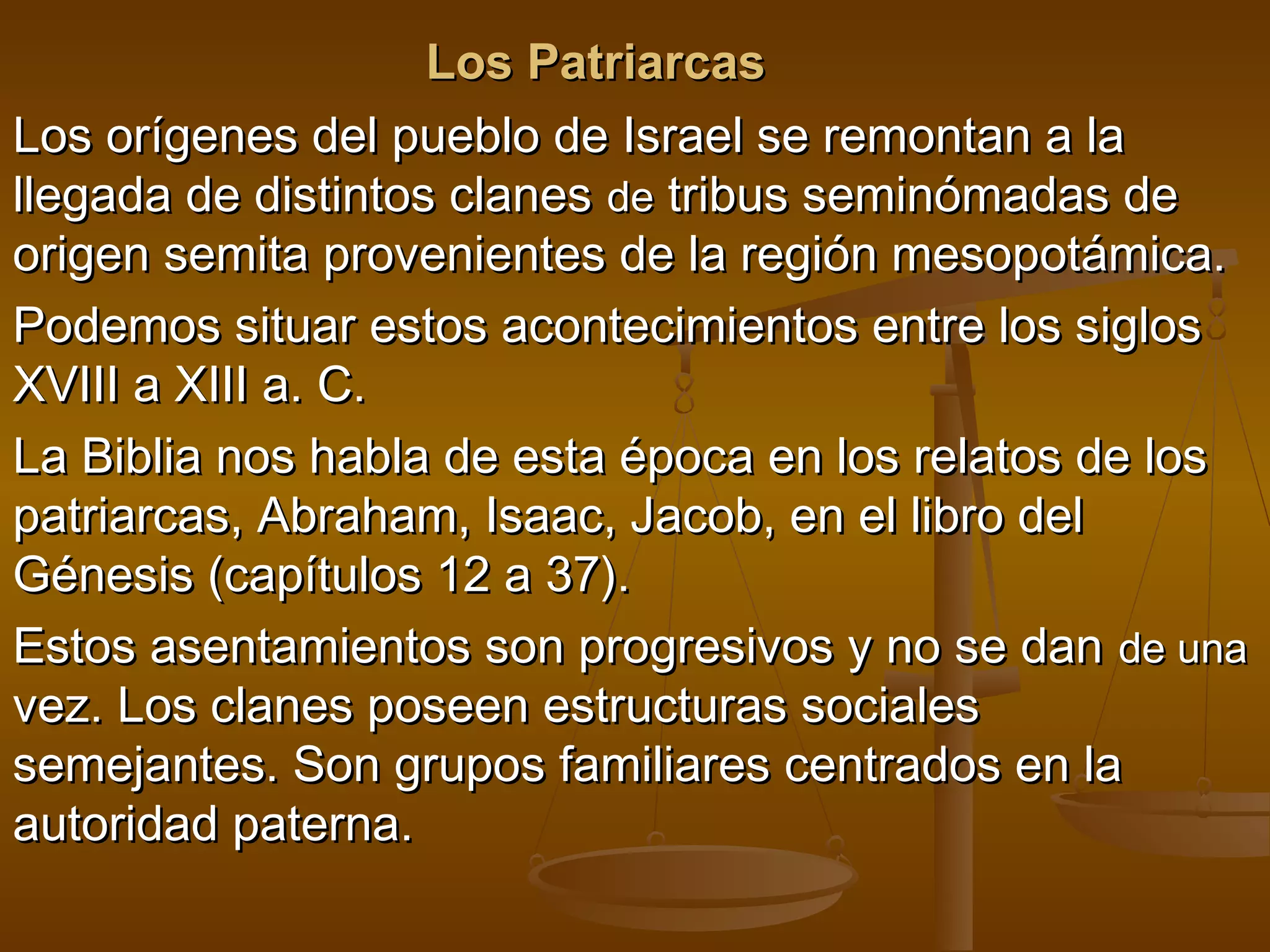 Los Patriarcas

Los orígenes del pueblo de Israel se remontan a la llegada de distintos clanes de tribus seminómadas de origen semita provenientes de la región mesopotámica.

Podemos situar estos acontecimientos entre los siglos XVIII a XIII a. C.

La Biblia nos habla de esta época en los relatos de los patriarcas, Abraham, Isaac, Jacob, en el libro del Génesis (capítulos 12 a 37).

Estos asentamientos son progresivos y no se dan de una vez. Los clanes poseen estructuras sociales semejantes. Son grupos familiares centrados en la autoridad paterna.